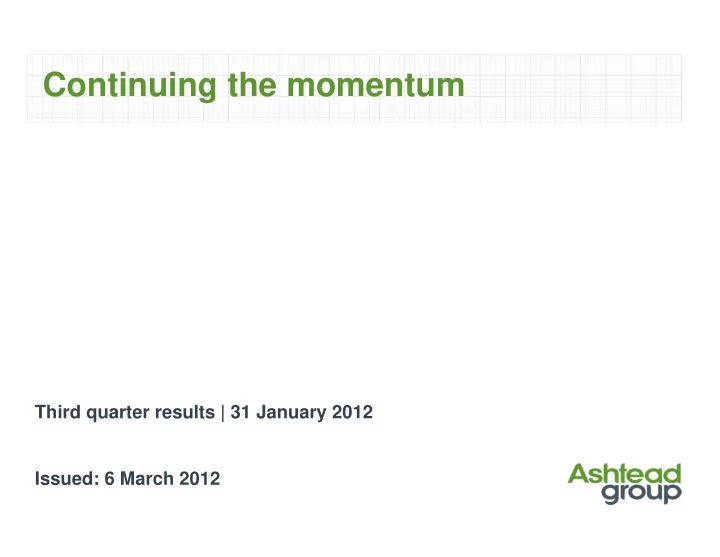 Continuing the momentum

Third quarter results | 31 January 2012

Issued: 6 March 2012

Ashtead
group